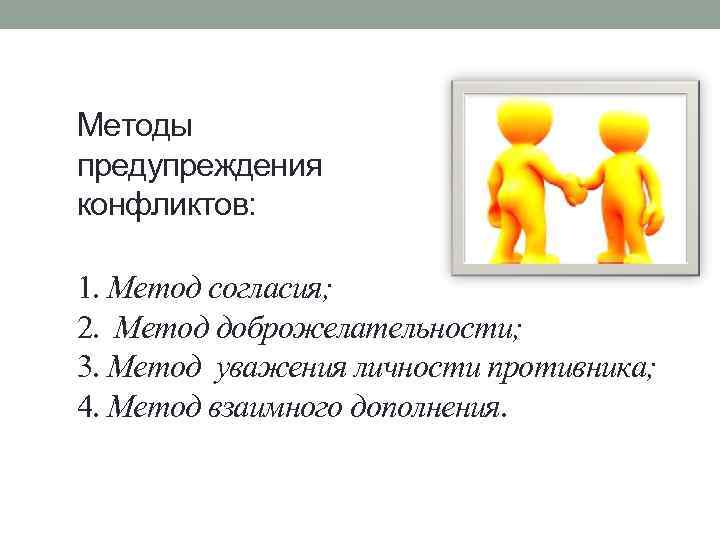 Методы предупреждения конфликтов:

1. Метод согласия;
2. Метод доброжелательности;
3. Метод уважения личности противника;
4. Метод взаимного дополнения.